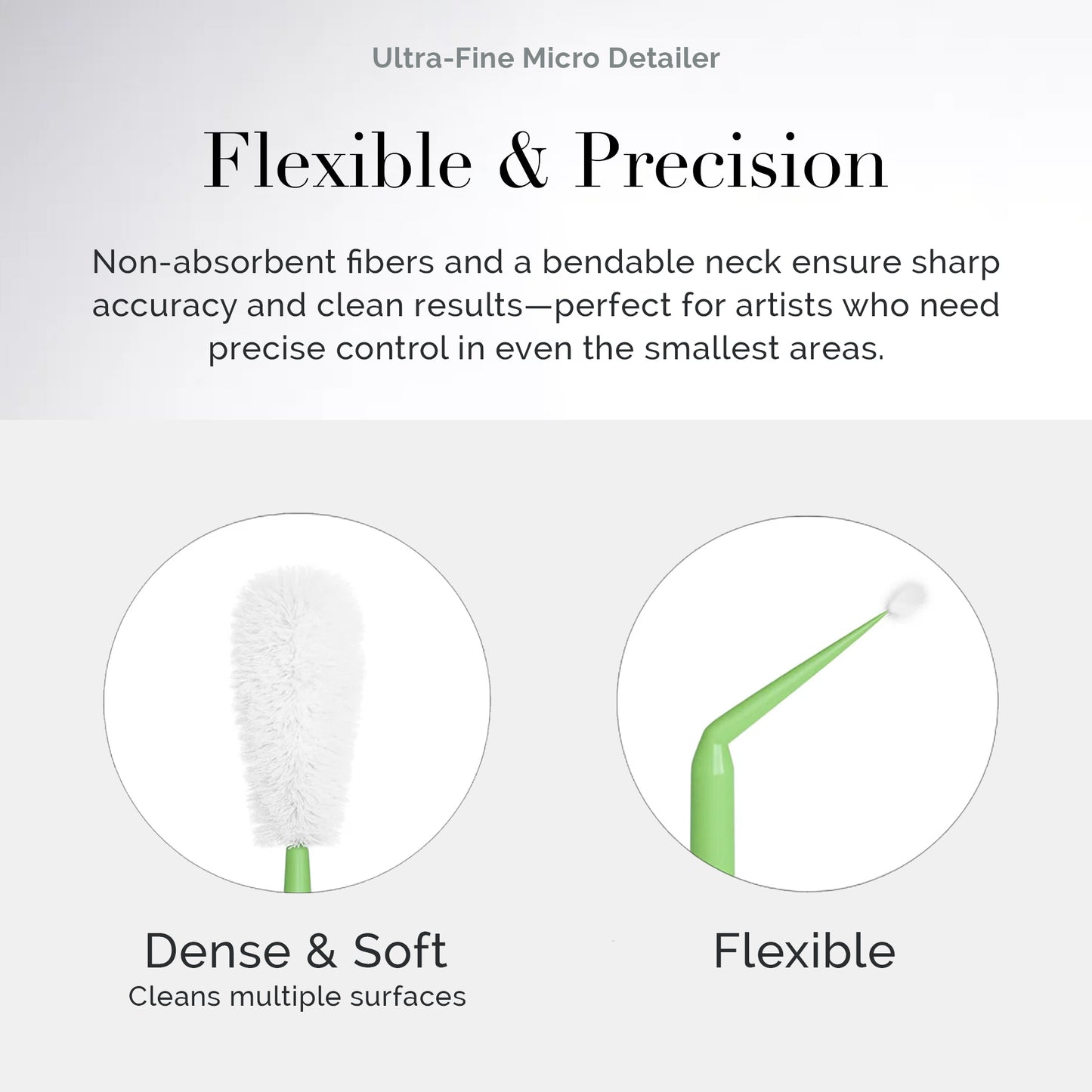 Ultra-Fine Micro Detailer

Flexible & Precision

Non-absorbent fibers and a bendable neck ensure sharp accuracy and clean results—perfect for artists who need precise control in even the smallest areas.

Dense & Soft
Cleans multiple surfaces

Flexible